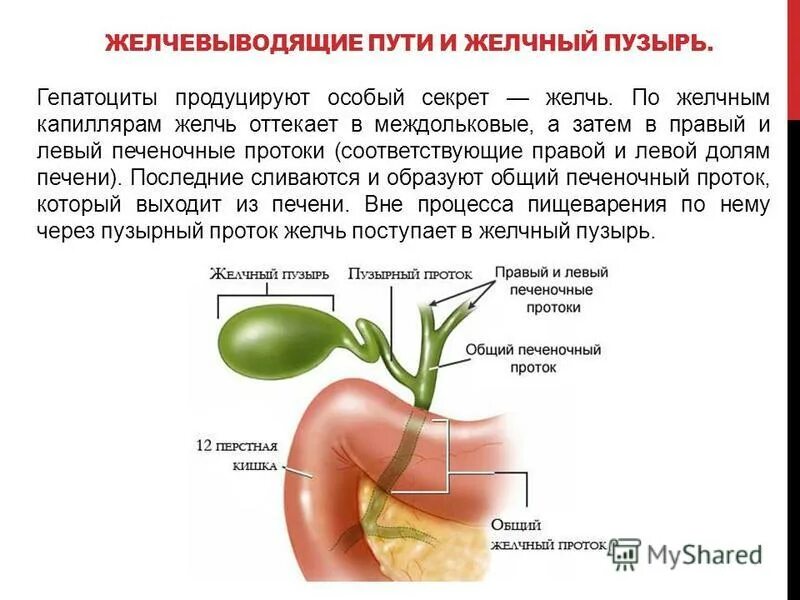 ЖЕЛЧЕВЫВОДЯЩИЕ ПУТИ И ЖЕЛЧНЫЙ ПУЗЫРЬ.

Гепатоциты продуцируют особый секрет — желчь. По желчным капиллярам желчь оттекает в междольковые, а затем в правый и левый печеночные протоки (соответствующие правой и левой долям печени). Последние сливаются и образуют общий печеночный проток, который выходит из печени. Вне процесса пищеварения по нему через пузырный проток желчь поступает в желчный пузырь.

Желчный пузырь
Пузырный проток
Правый и левый печеночные протоки
Общий печеночный проток
12 перстная кишка
Общий желчный проток
MyShared